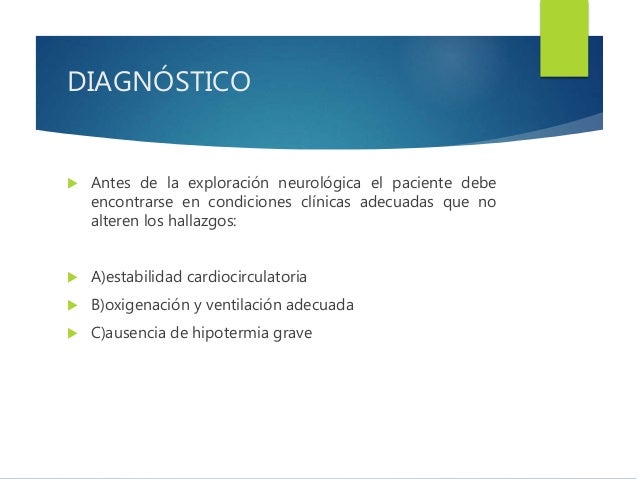 DIAGNÓSTICO

Antes de la exploración neurológica el paciente debe encontrarse en condiciones clínicas adecuadas que no alteren los hallazgos:

A)estabilidad cardiocirculatoria

B)oxigenación y ventilación adecuada

C)ausencia de hipotermia grave